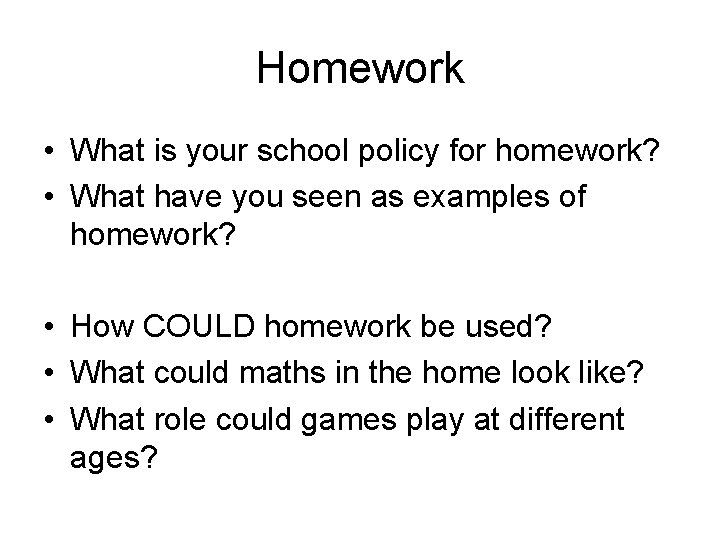 Homework

• What is your school policy for homework?
• What have you seen as examples of homework?

• How COULD homework be used?
• What could maths in the home look like?
• What role could games play at different ages?